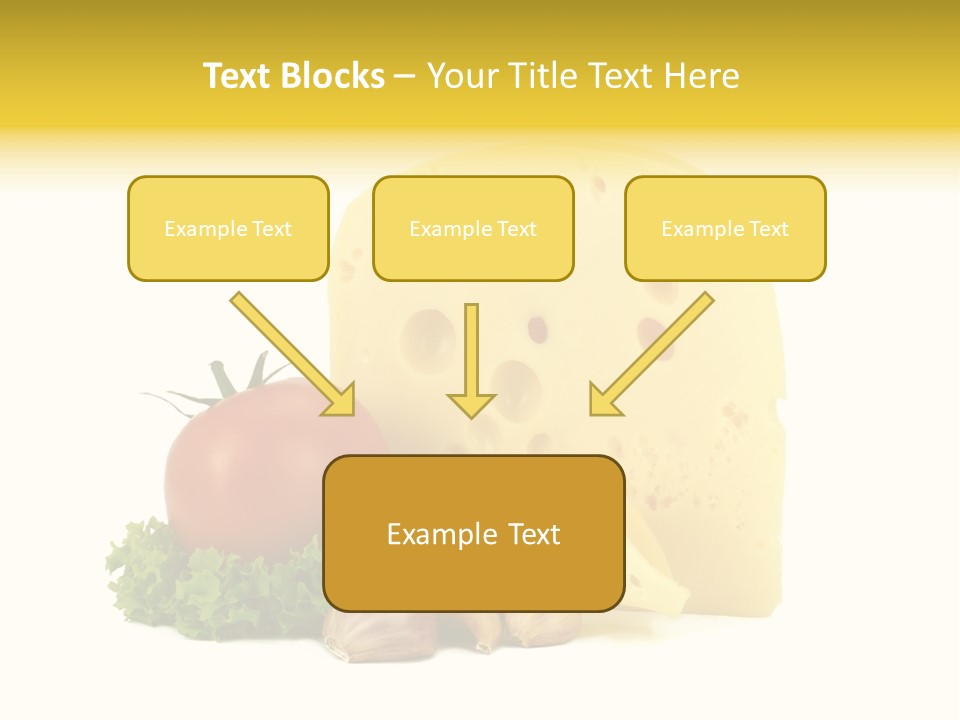 Text Blocks – Your Title Text Here

Example Text

Example Text

Example Text

Example Text